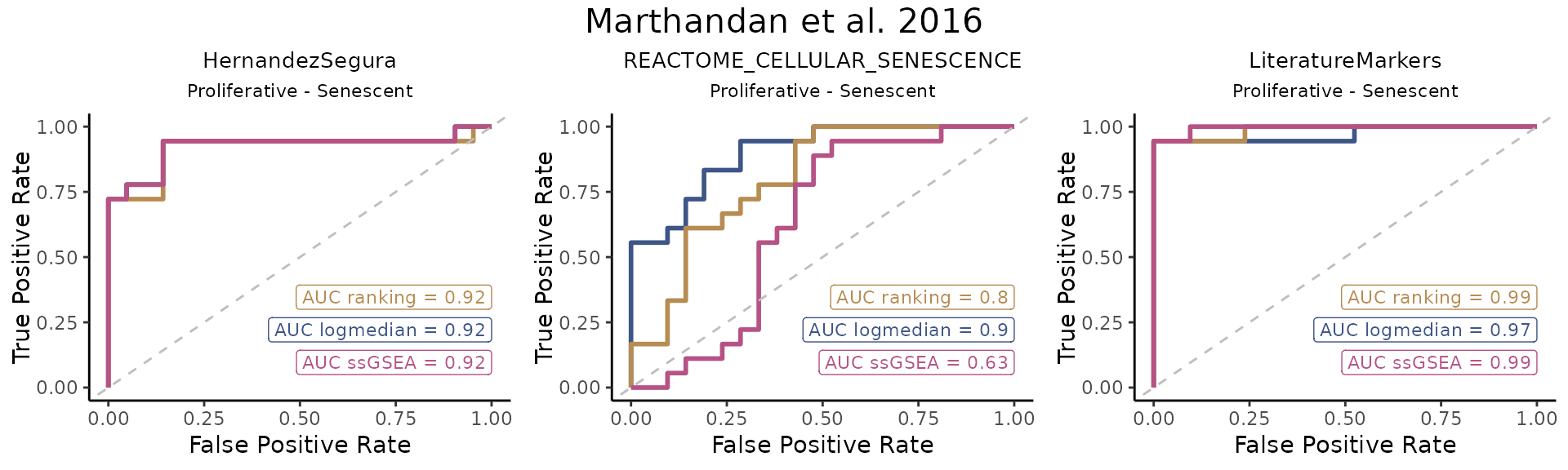 Marthandan et al. 2016

HernandezSegura
Proliferative - Senescent

True Positive Rate
1.00
0.75
0.50
0.25
0.00

AUC ranking = 0.92
AUC logmedian = 0.92
AUC ssGSEA = 0.92

0.00 0.25 0.50 0.75 1.00
False Positive Rate

REACTOME_CELLULAR_SENESCENCE
Proliferative - Senescent

True Positive Rate
1.00
0.75
0.50
0.25
0.00

AUC ranking = 0.8
AUC logmedian = 0.9
AUC ssGSEA = 0.63

0.00 0.25 0.50 0.75 1.00
False Positive Rate

LiteratureMarkers
Proliferative - Senescent

True Positive Rate
1.00
0.75
0.50
0.25
0.00

AUC ranking = 0.99
AUC logmedian = 0.97
AUC ssGSEA = 0.99

0.00 0.25 0.50 0.75 1.00
False Positive Rate